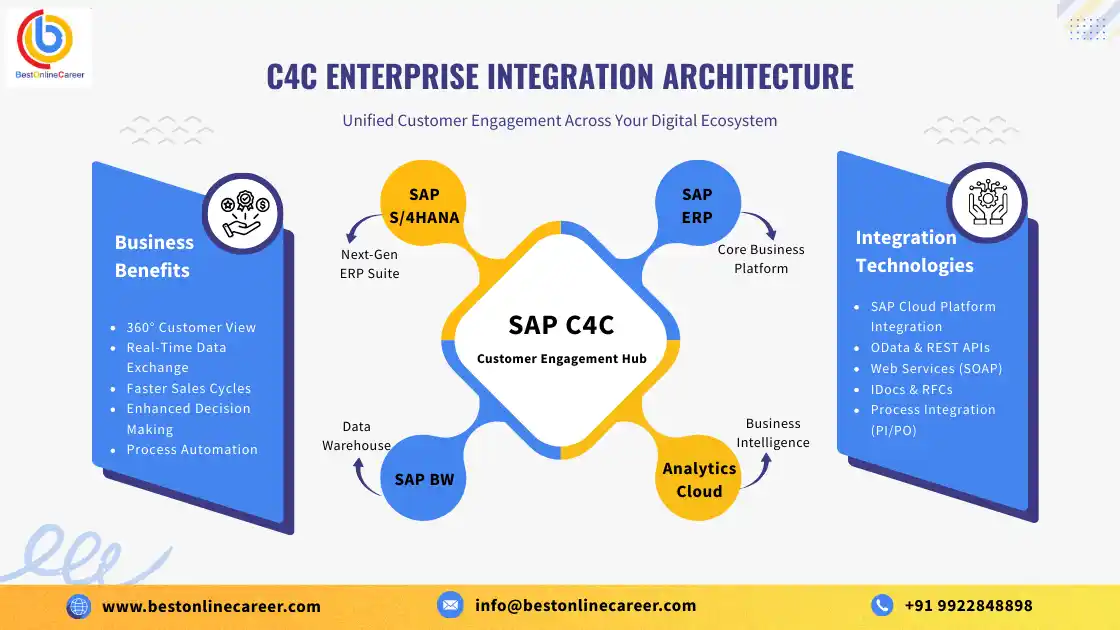 BestOnlineCareer

C4C ENTERPRISE INTEGRATION ARCHITECTURE

Unified Customer Engagement Across Your Digital Ecosystem

Business Benefits

- 360° Customer View
- Real-Time Data Exchange
- Faster Sales Cycles
- Enhanced Decision Making
- Process Automation

SAP S/4HANA

Next-Gen ERP Suite

SAP ERP

Core Business Platform

SAP C4C

Customer Engagement Hub

Data Warehouse

SAP BW

Business Intelligence

Analytics Cloud

Integration Technologies

- SAP Cloud Platform Integration
- OData & REST APIs
- Web Services (SOAP)
- IDocs & RFCs
- Process Integration (PI/PO)

www.bestonlinecareer.com

info@bestonlinecareer.com

+91 9922848898